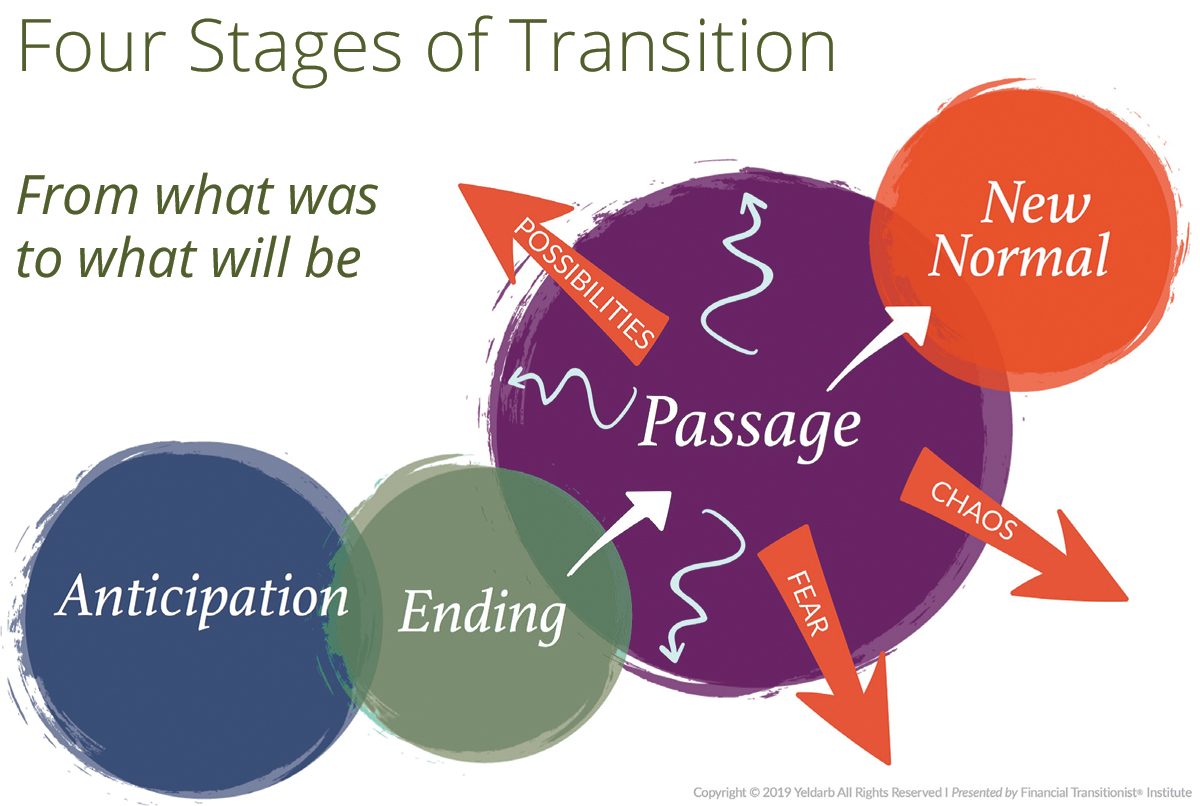 Four Stages of Transition

From what was to what will be

POSSIBILITIES

New Normal

Passage

CHAOS

FEAR

Anticipation

Ending

Copyright © 2019 Yeldarb All Rights Reserved | Presented by Financial Transitionist® Institute